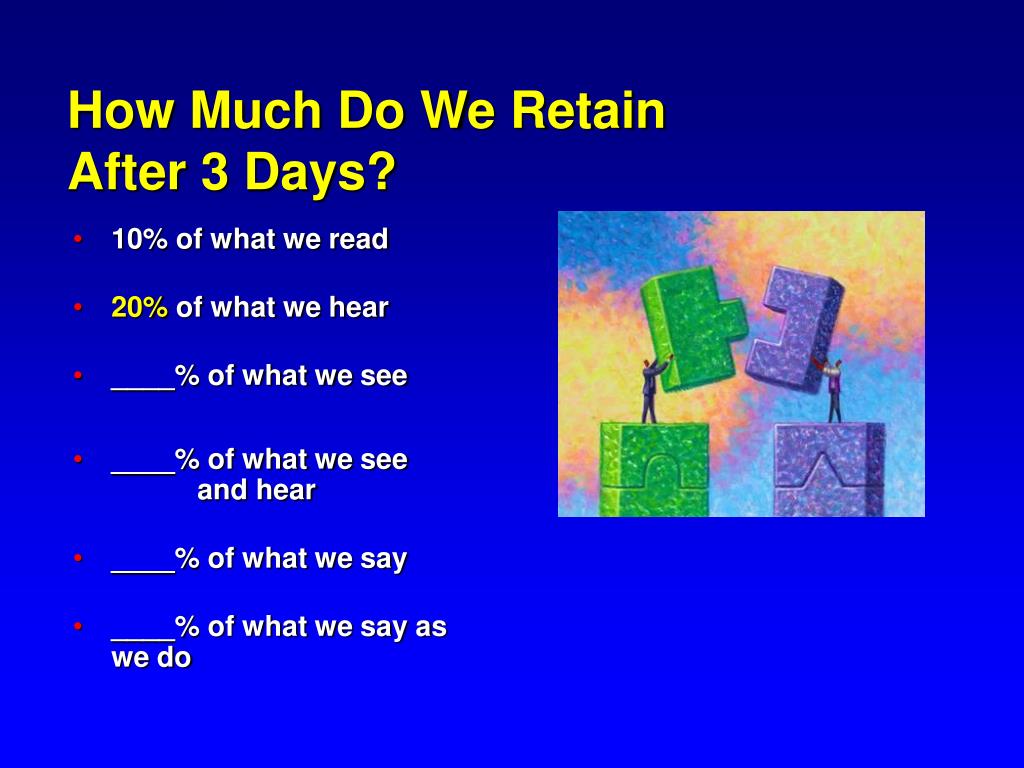 How Much Do We Retain
After 3 Days?

• 10% of what we read

• 20% of what we hear

• ____% of what we see

• ____% of what we see and hear

• ____% of what we say

• ____% of what we say as we do